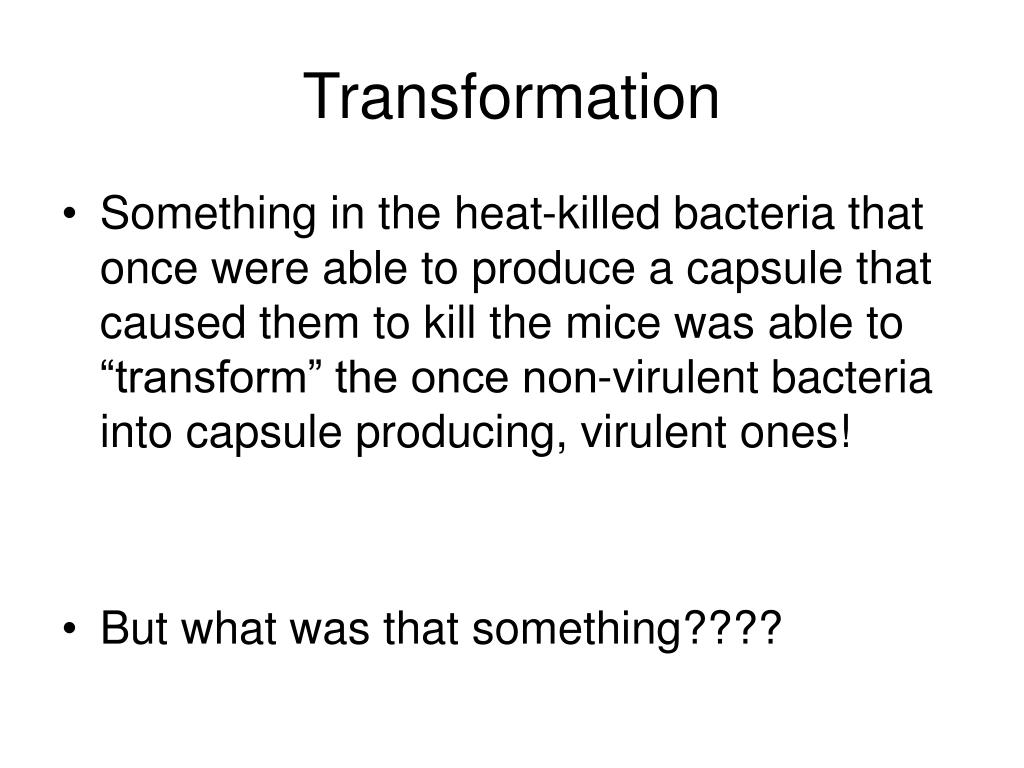 Transformation

• Something in the heat-killed bacteria that once were able to produce a capsule that caused them to kill the mice was able to “transform” the once non-virulent bacteria into capsule producing, virulent ones!

• But what was that something????